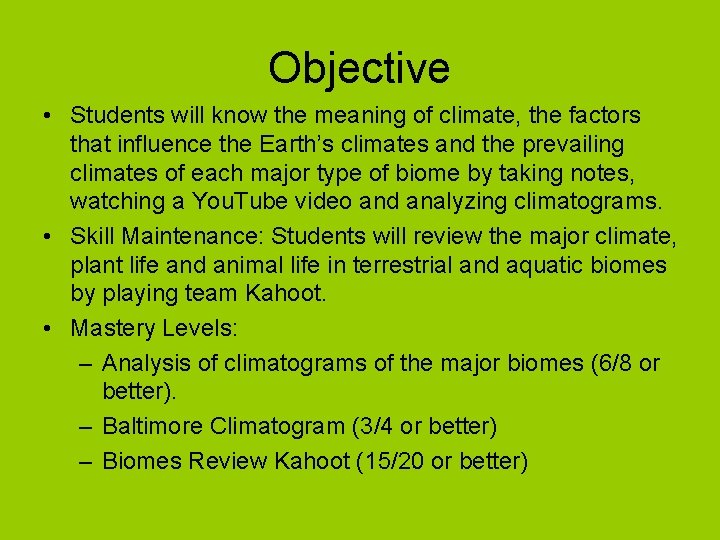 Objective

• Students will know the meaning of climate, the factors that influence the Earth's climates and the prevailing climates of each major type of biome by taking notes, watching a YouTube video and analyzing climatograms.
• Skill Maintenance: Students will review the major climate, plant life and animal life in terrestrial and aquatic biomes by playing team Kahoot.
• Mastery Levels:
– Analysis of climatograms of the major biomes (6/8 or better).
– Baltimore Climatogram (3/4 or better)
– Biomes Review Kahoot (15/20 or better)